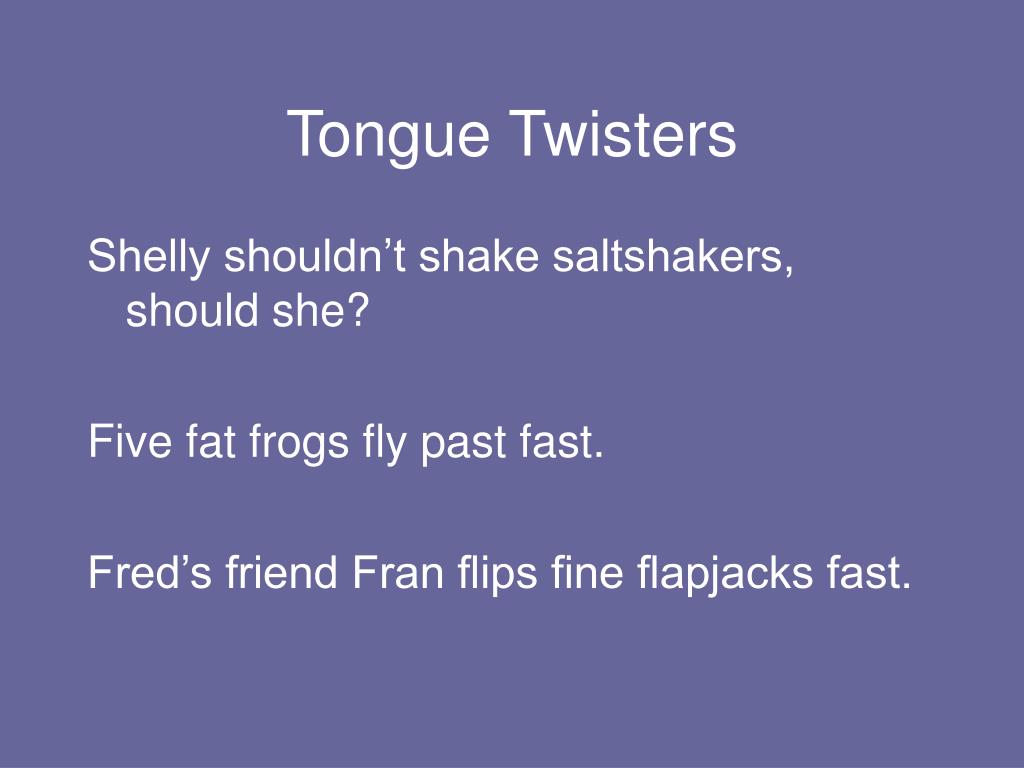 Tongue Twisters

Shelly shouldn’t shake saltshakers, should she?

Five fat frogs fly past fast.

Fred’s friend Fran flips fine flapjacks fast.